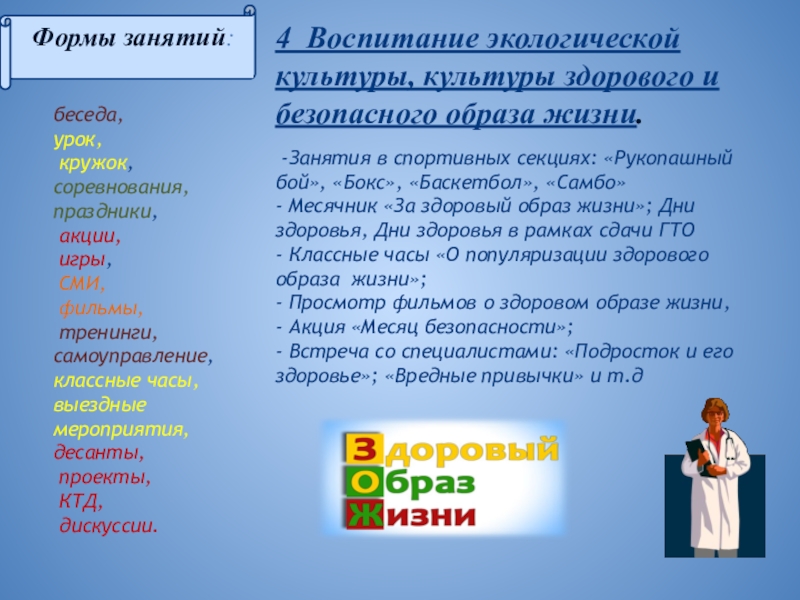 Формы занятий:

беседа,
урок,
кружок,
соревнования,
праздники,
акции,
игры,
СМИ,
фильмы,
тренинги,
самоуправление,
классные часы,
выездные мероприятия,
десанты,
проекты,
КТД,
дискуссии.

4 Воспитание экологической культуры, культуры здорового и безопасного образа жизни.

-Занятия в спортивных секциях: «Рукопашный бой», «Бокс», «Баскетбол», «Самбо»
- Месячник «За здоровый образ жизни»; Дни здоровья, Дни здоровья в рамках сдачи ГТО
- Классные часы «О популяризации здорового образа жизни»;
- Просмотр фильмов о здоровом образе жизни,
- Акция «Месяц безопасности»;
- Встреча со специалистами: «Подросток и его здоровье»; «Вредные привычки» и т.д

Здоровый
Образ
Жизни